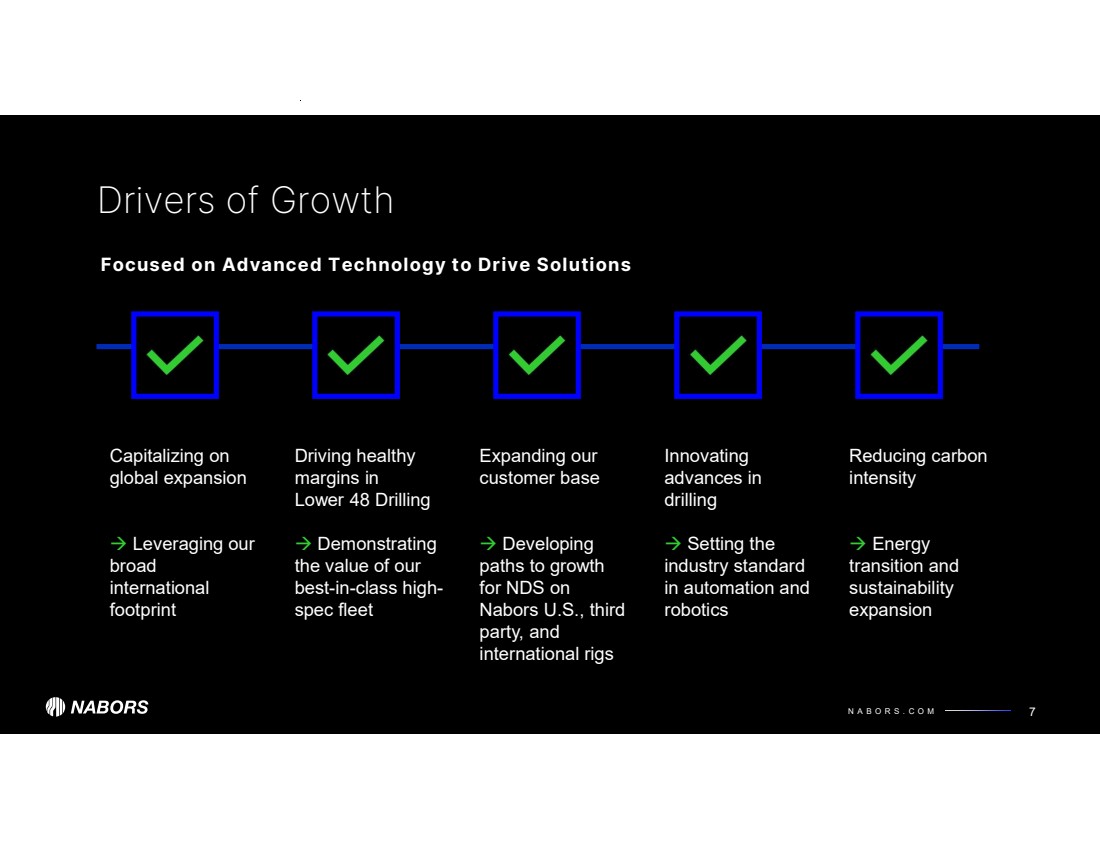 Drivers of Growth

Focused on Advanced Technology to Drive Solutions

Capitalizing on global expansion

→ Leveraging our broad international footprint

Driving healthy margins in Lower 48 Drilling

→ Demonstrating the value of our best-in-class high-spec fleet

Expanding our customer base

→ Developing paths to growth for NDS on Nabors U.S., third party, and international rigs

Innovating advances in drilling

→ Setting the industry standard in automation and robotics

Reducing carbon intensity

→ Energy transition and sustainability expansion

NABORS

NABORS.COM 7